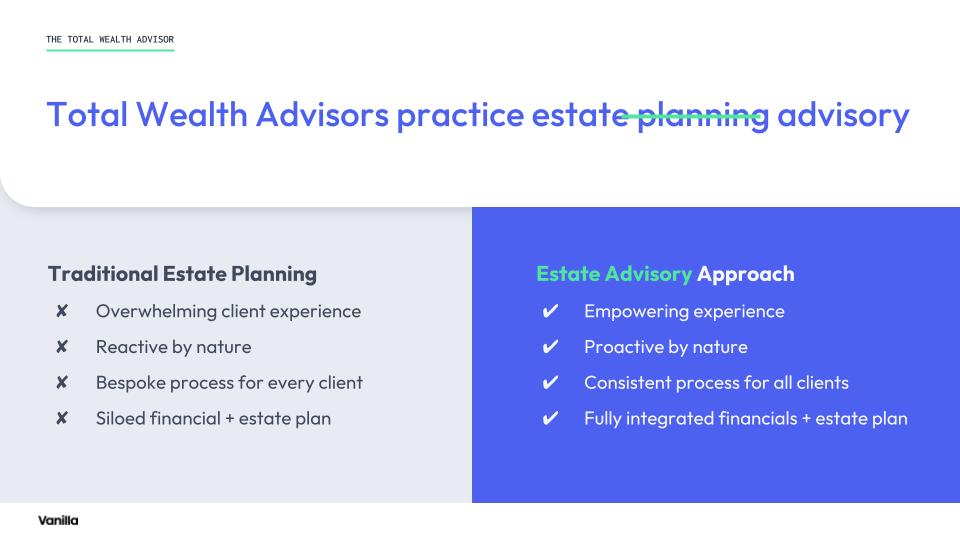 THE TOTAL WEALTH ADVISOR

Total Wealth Advisors practice estate ~~planning~~ advisory

Traditional Estate Planning

✘ Overwhelming client experience

✘ Reactive by nature

✘ Bespoke process for every client

✘ Siloed financial + estate plan

Estate Advisory Approach

✔ Empowering experience

✔ Proactive by nature

✔ Consistent process for all clients

✔ Fully integrated financials + estate plan

Vanilla